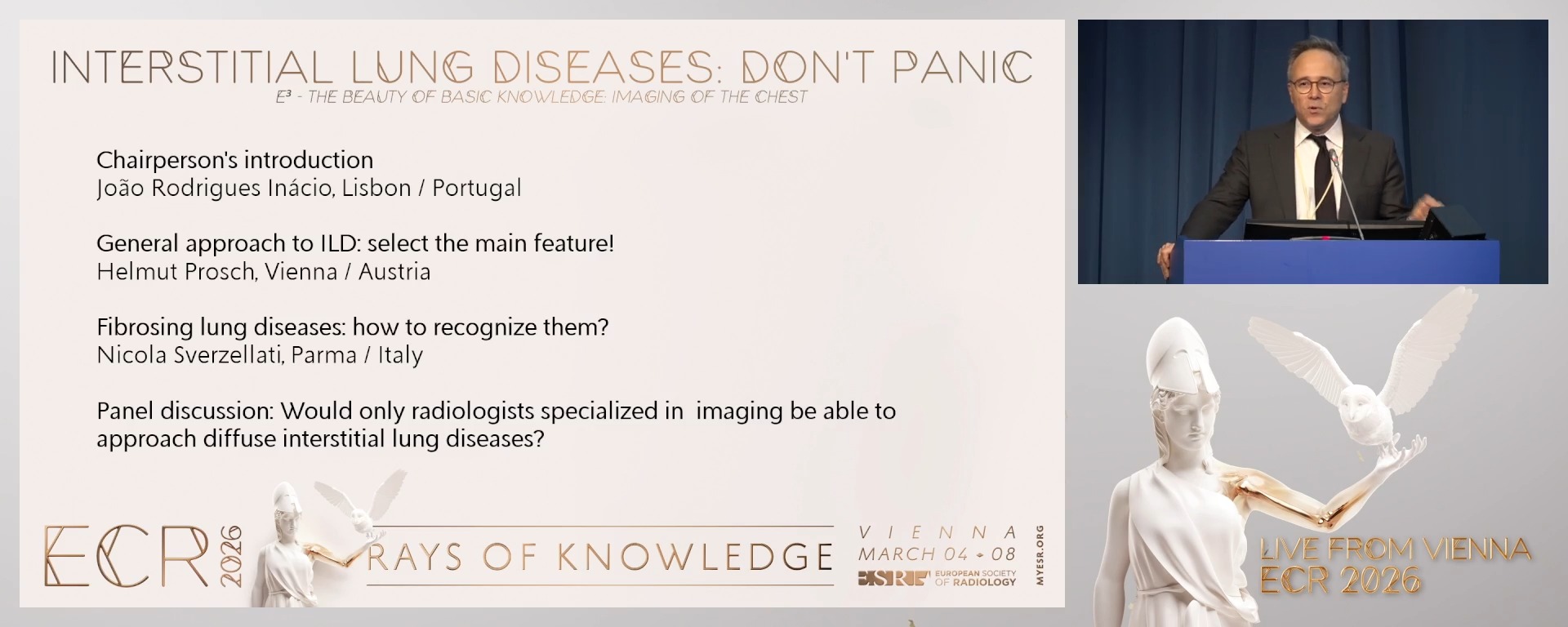 INTERSTITIAL LUNG DISEASES: DON'T PANIC

E³ - THE BEAUTY OF BASIC KNOWLEDGE: IMAGING OF THE CHEST

Chairperson's introduction
João Rodrigues Inácio, Lisbon / Portugal

General approach to ILD: select the main feature!
Helmut Prosch, Vienna / Austria

Fibrosing lung diseases: how to recognize them?
Nicola Sverzellati, Parma / Italy

Panel discussion: Would only radiologists specialized in imaging be able to approach diffuse interstitial lung diseases?

ECR 2026

RAYS OF KNOWLEDGE

VIENNA
MARCH 04 - 08

ESR EUROPEAN SOCIETY OF RADIOLOGY

MYESR.ORG

LIVE FROM VIENNA
ECR 2026